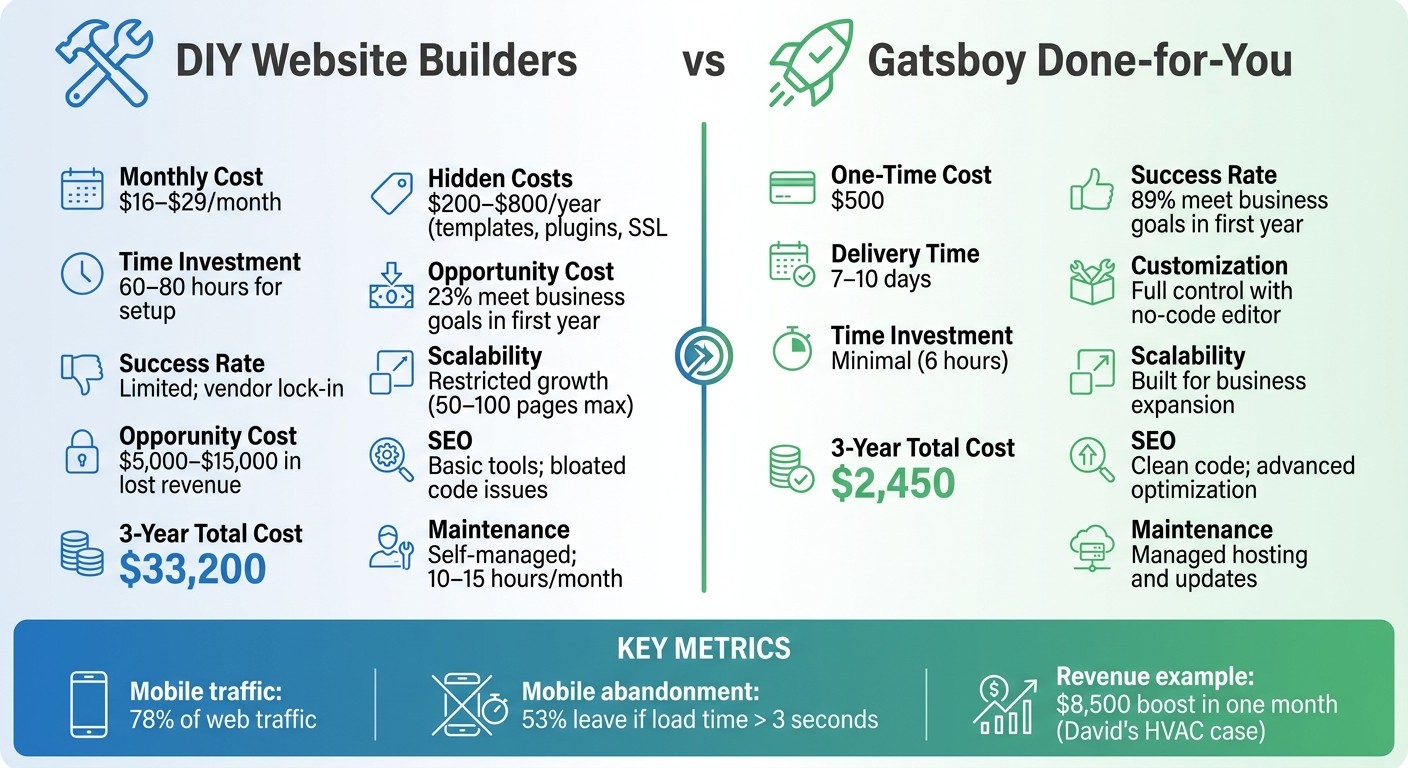 DIY Website Builders

vs

Gatsboy Done-for-You

Monthly Cost
$16–$29/month

Time Investment
60–80 hours for setup

Success Rate
Limited; vendor lock-in

Opporunity Cost
$5,000–$15,000 in lost revenue

3-Year Total Cost
$33,200

Hidden Costs
$200–$800/year (templates, plugins, SSL

Opportunity Cost
23% meet business goals in first year

Scalability
Restricted growth (50–100 pages max)

SEO
Basic tools; bloated code issues

Maintenance
Self-managed; 10–15 hours/month

One-Time Cost
$500

Delivery Time
7–10 days

Time Investment
Minimal (6 hours)

3-Year Total Cost
$2,450

Success Rate
89% meet business goals in first year

Customization
Full control with no-code editor

Scalability
Built for business expansion

SEO
Clean code; advanced optimization

Maintenance
Managed hosting and updates

KEY METRICS

Mobile traffic:
78% of web traffic

Mobile abandonment:
53% leave if load time > 3 seconds

Revenue example:
$8,500 boost in one month (David's HVAC case)